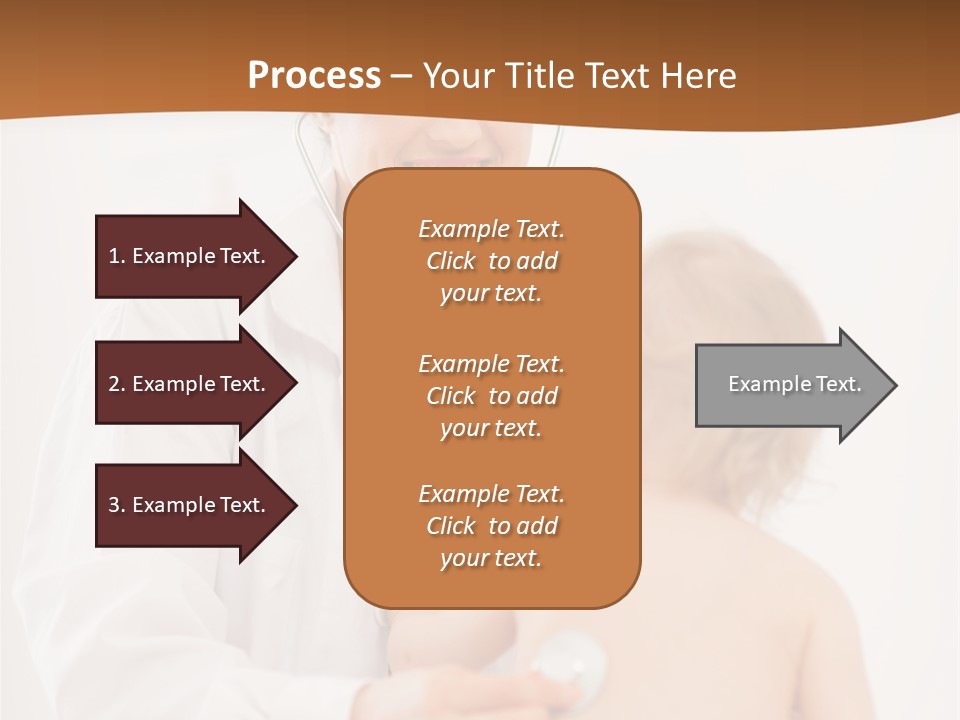 Process – Your Title Text Here

1. Example Text.

2. Example Text.

3. Example Text.

Example Text. Click to add your text.

Example Text. Click to add your text.

Example Text. Click to add your text.

Example Text.